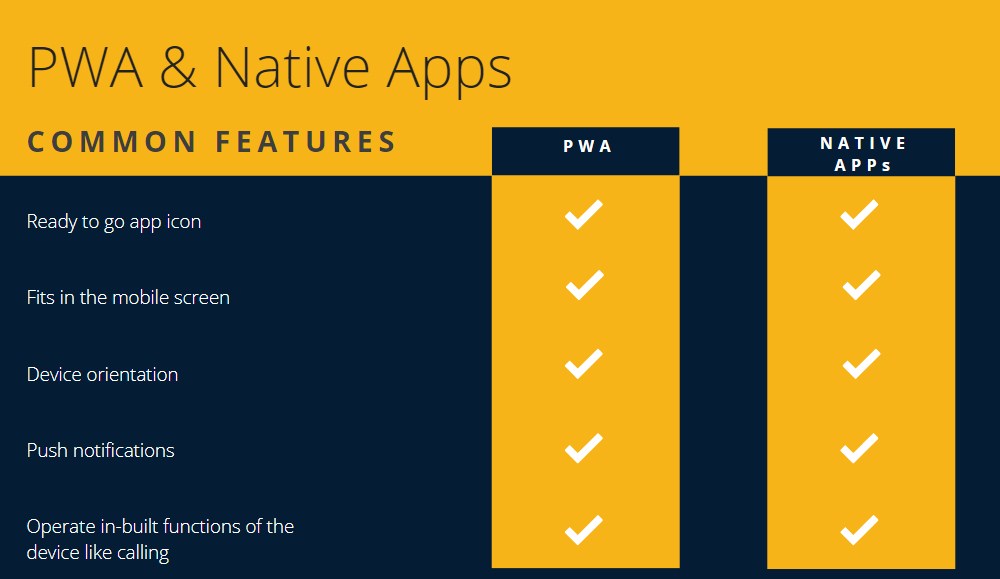 PWA & Native Apps

| COMMON FEATURES | PWA | NATIVE APPs |
|---|---|---|
| Ready to go app icon | ✓ | ✓ |
| Fits in the mobile screen | ✓ | ✓ |
| Device orientation | ✓ | ✓ |
| Push notifications | ✓ | ✓ |
| Operate in-built functions of the device like calling | ✓ | ✓ |